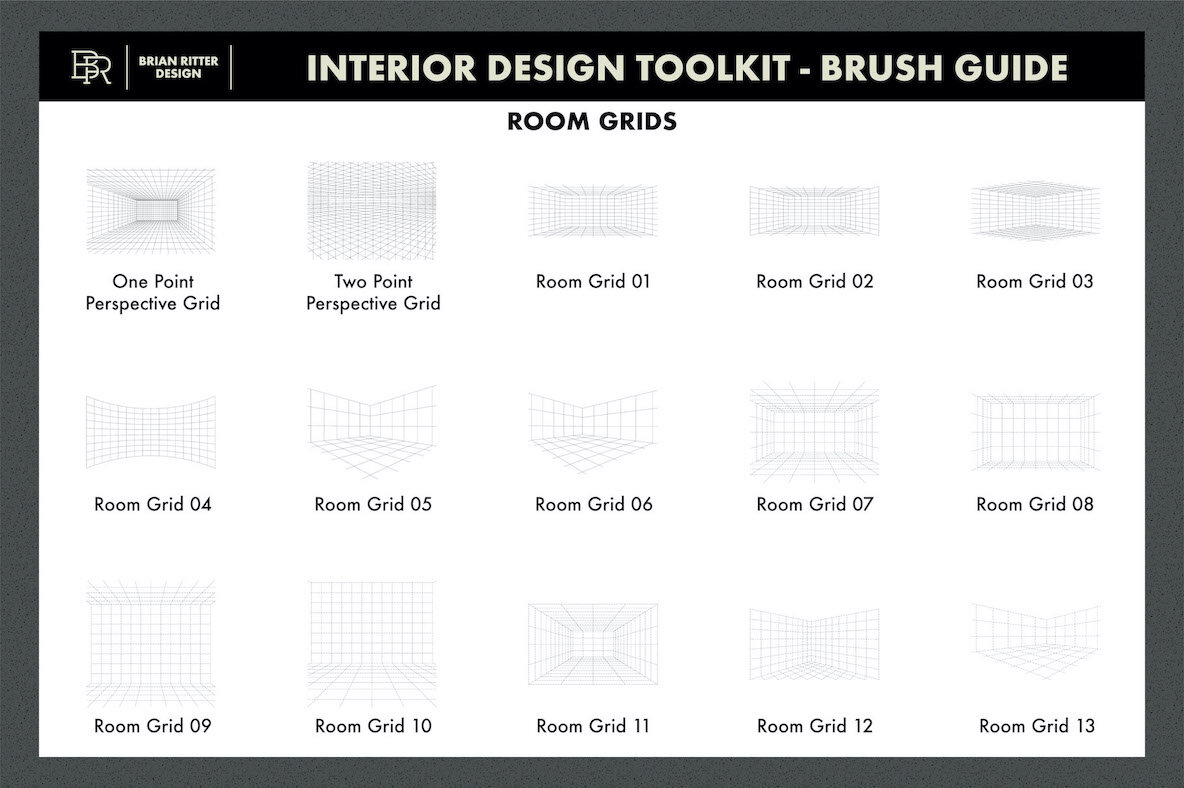 BR

BRIAN RITTER DESIGN

INTERIOR DESIGN TOOLKIT - BRUSH GUIDE

ROOM GRIDS

One Point Perspective Grid

Two Point Perspective Grid

Room Grid 01

Room Grid 02

Room Grid 03

Room Grid 04

Room Grid 05

Room Grid 06

Room Grid 07

Room Grid 08

Room Grid 09

Room Grid 10

Room Grid 11

Room Grid 12

Room Grid 13